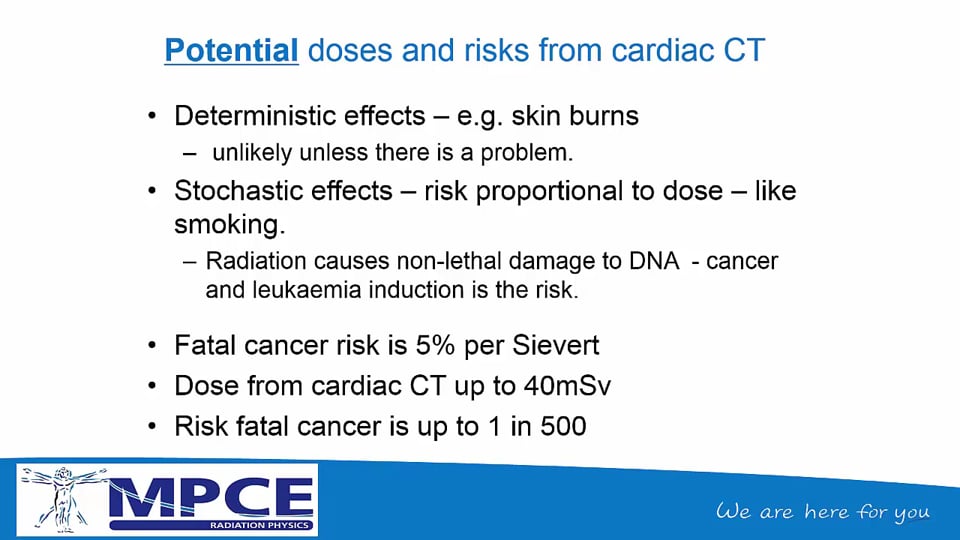 Potential doses and risks from cardiac CT

• Deterministic effects – e.g. skin burns
– unlikely unless there is a problem.

• Stochastic effects – risk proportional to dose – like smoking.
– Radiation causes non-lethal damage to DNA - cancer and leukaemia induction is the risk.

• Fatal cancer risk is 5% per Sievert
• Dose from cardiac CT up to 40mSv
• Risk fatal cancer is up to 1 in 500

MPCE
RADIATION PHYSICS

We are here for you